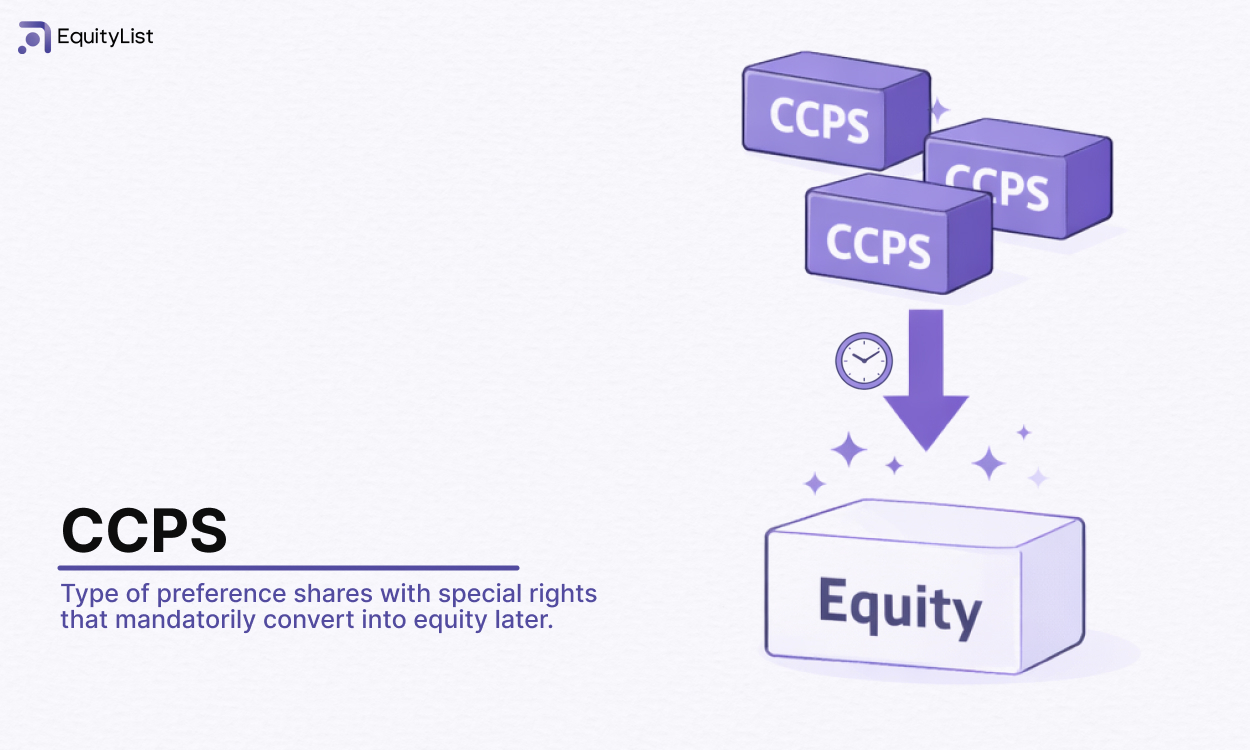 EquityList

CCPS

CCPS

CCPS

Equity

CCPS

Type of preference shares with special rights that mandatorily convert into equity later.